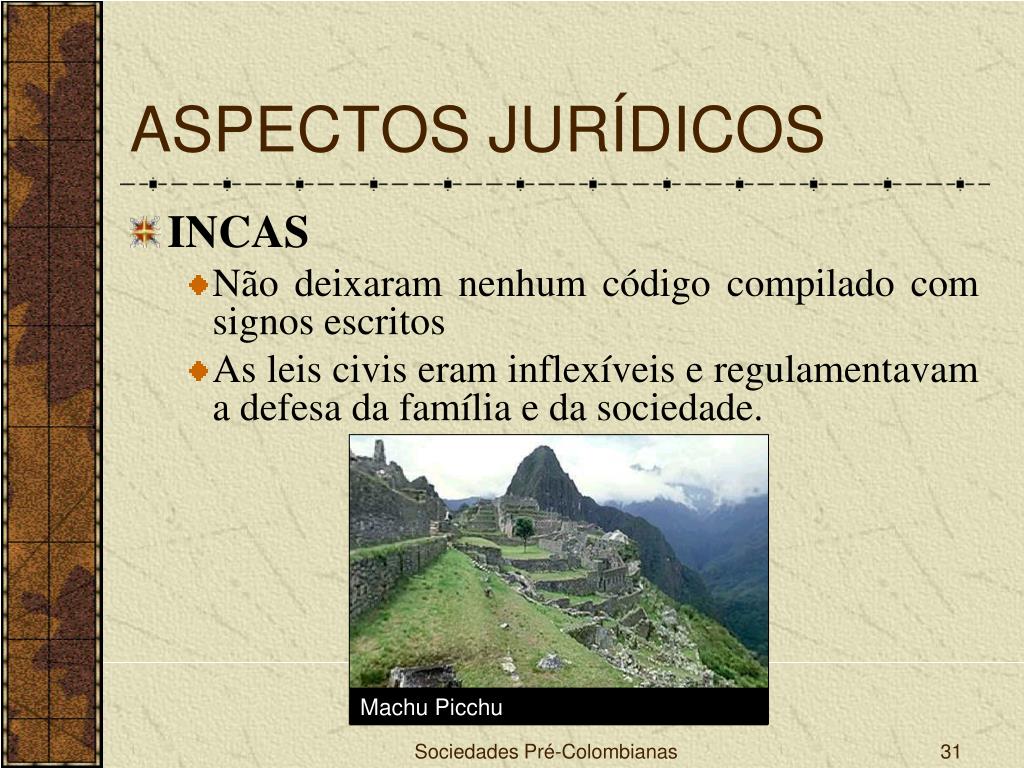 ASPECTOS JURÍDICOS

INCAS

Não deixaram nenhum código compilado com signos escritos

As leis civis eram inflexíveis e regulamentavam a defesa da família e da sociedade.

Machu Picchu

Sociedades Pré-Colombianas

31